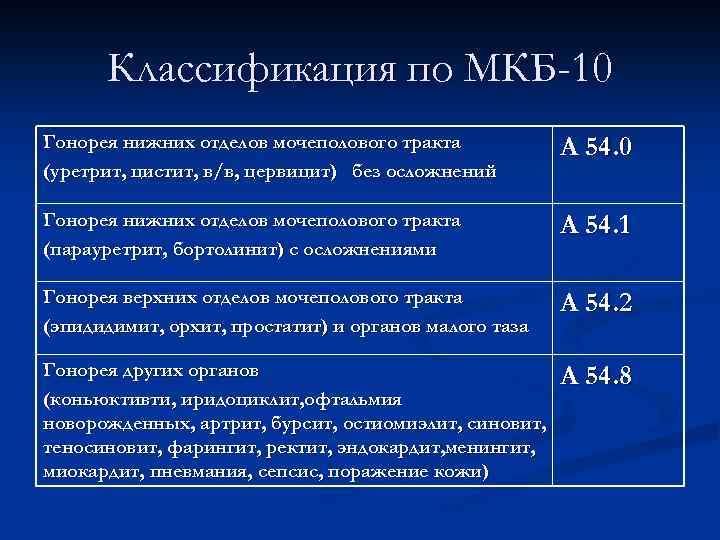 Классификация по МКБ-10

| | |
|---|---|
| Гонорея нижних отделов мочеполового тракта (уретрит, цистит, в/в, цервицит) без осложнений | А 54.0 |
| Гонорея нижних отделов мочеполового тракта (парауретрит, бортолинит) с осложнениями | А 54.1 |
| Гонорея верхних отделов мочеполового тракта (эпидидимит, орхит, простатит) и органов малого таза | А 54.2 |
| Гонорея других органов (коньюктивти, иридоциклит,офтальмия новорожденных, артрит, бурсит, остиомиэлит, синовит, теносиновит, фарингит, ректит, эндокардит,менингит, миокардит, пневмания, сепсис, поражение кожи) | А 54.8 |